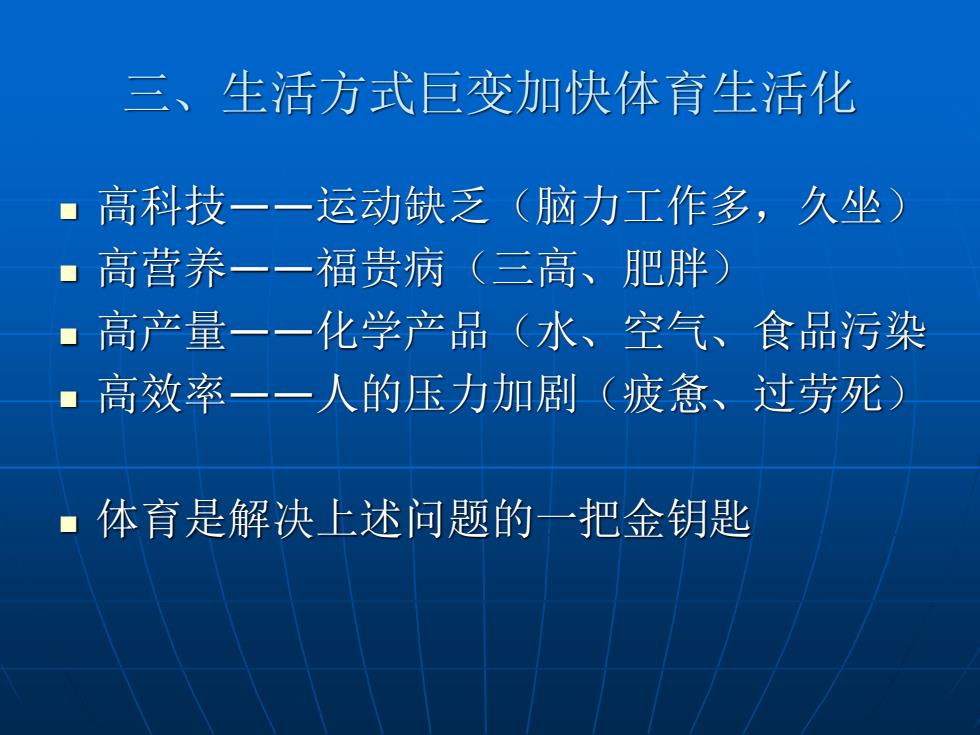 三、生活方式巨变加快体育生活化

- 高科技——运动缺乏（脑力工作多，久坐）
- 高营养——福贵病（三高、肥胖）
- 高产量——化学产品（水、空气、食品污染
- 高效率——人的压力加剧（疲惫、过劳死）

- 体育是解决上述问题的一把金钥匙